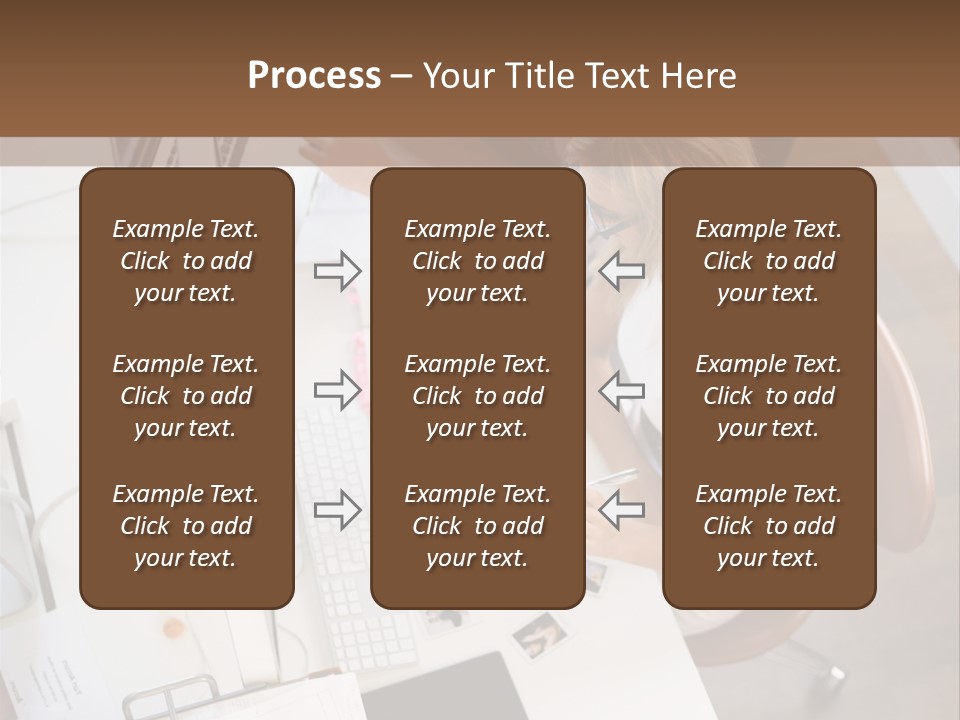 Process – Your Title Text Here

Example Text. Click to add your text.

Example Text. Click to add your text.

Example Text. Click to add your text.

Example Text. Click to add your text.

Example Text. Click to add your text.

Example Text. Click to add your text.

Example Text. Click to add your text.

Example Text. Click to add your text.

Example Text. Click to add your text.